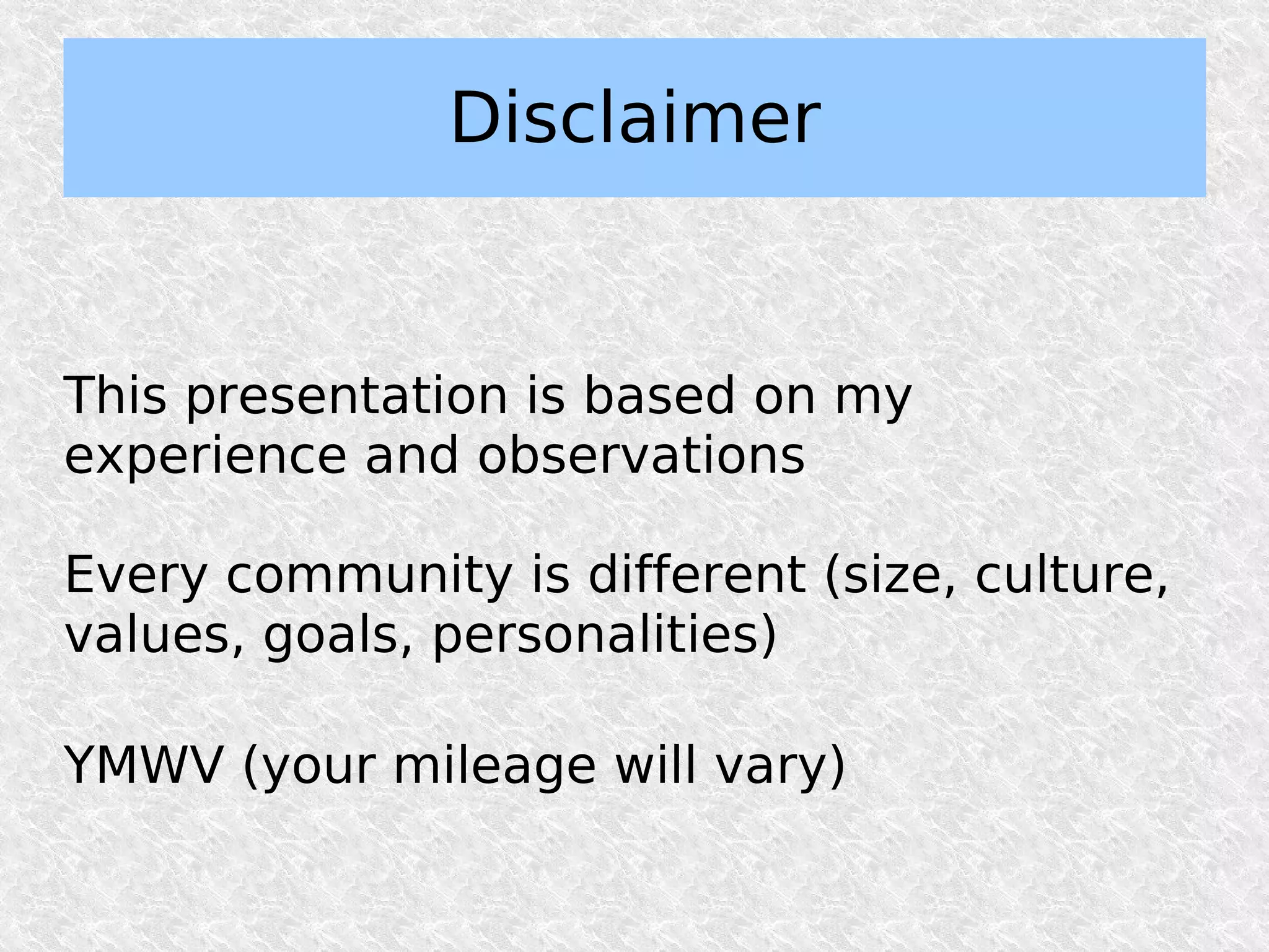 Disclaimer

This presentation is based on my experience and observations

Every community is different (size, culture, values, goals, personalities)

YMWV (your mileage will vary)